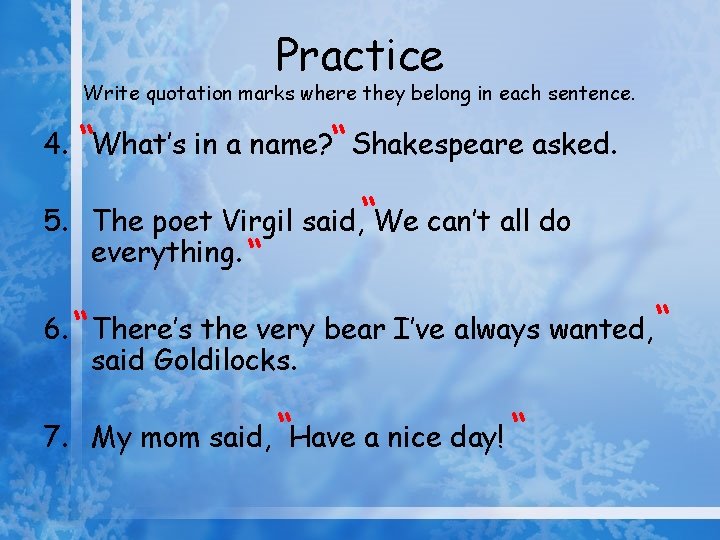 Practice

Write quotation marks where they belong in each sentence.

4. "What's in a name?" Shakespeare asked.

5. The poet Virgil said, "We can't all do everything."

6. "There's the very bear I've always wanted," said Goldilocks.

7. My mom said, "Have a nice day!"